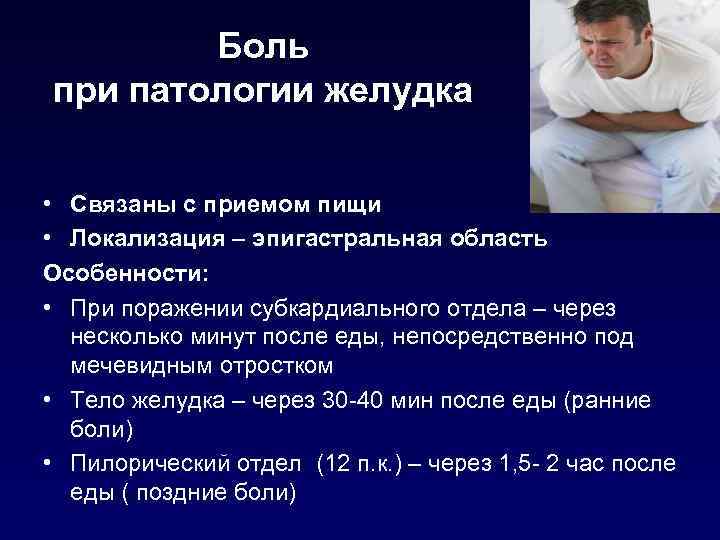 Боль
при патологии желудка

• Связаны с приемом пищи
• Локализация – эпигастральная область
Особенности:
• При поражении субкардиального отдела – через несколько минут после еды, непосредственно под мечевидным отростком
• Тело желудка – через 30-40 мин после еды (ранние боли)
• Пилорический отдел (12 п.к.) – через 1,5- 2 час после еды ( поздние боли)